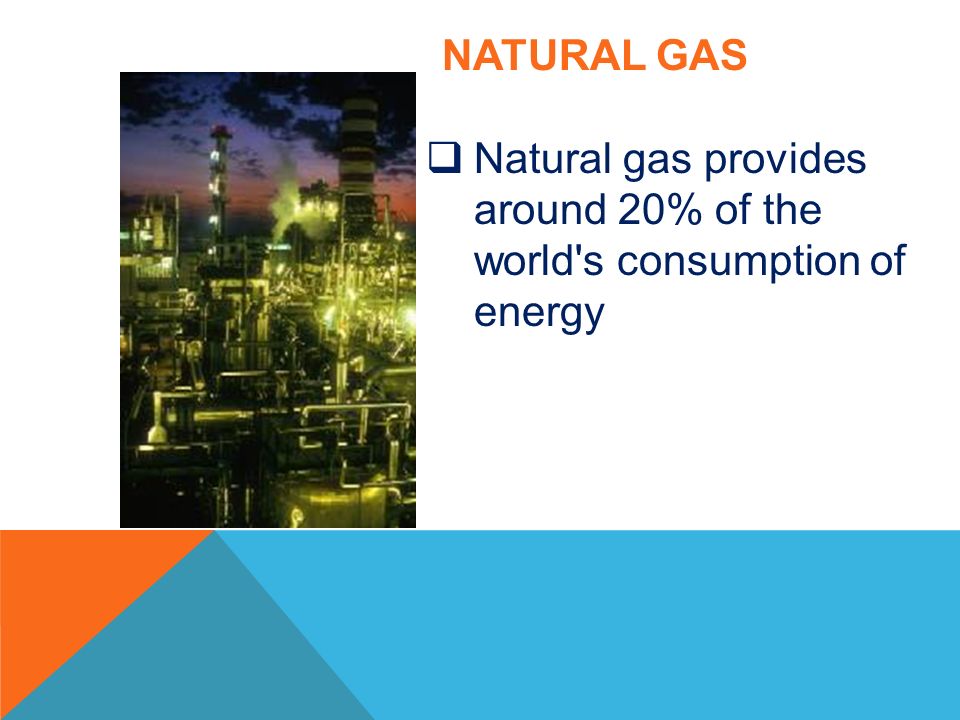 NATURAL GAS

❑ Natural gas provides around 20% of the world's consumption of energy